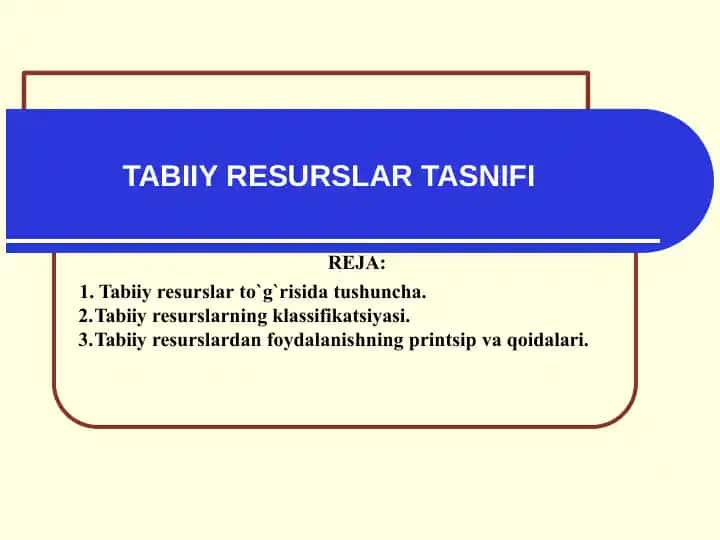 TABIIY RESURSLAR TASNIFI

REJA:

1. Tabiiy resurslar to`g`risida tushuncha.
2.Tabiiy resurslarning klassifikatsiyasi.
3.Tabiiy resurslardan foydalanishning printsip va qoidalari.